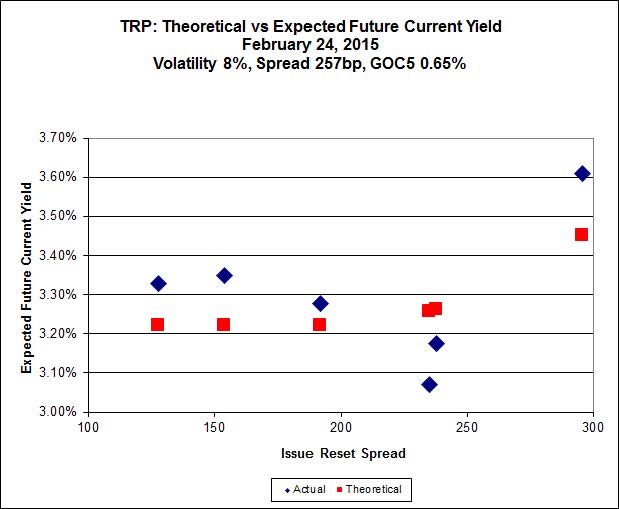 TRP: Theoretical vs Expected Future Current Yield
February 24, 2015
Volatility 8%, Spread 257bp, GOC5 0.65%

Expected Future Current Yield

3.70%
3.60%
3.50%
3.40%
3.30%
3.20%
3.10%
3.00%

100
150
200
250
300

Issue Reset Spread

Actual
Theoretical